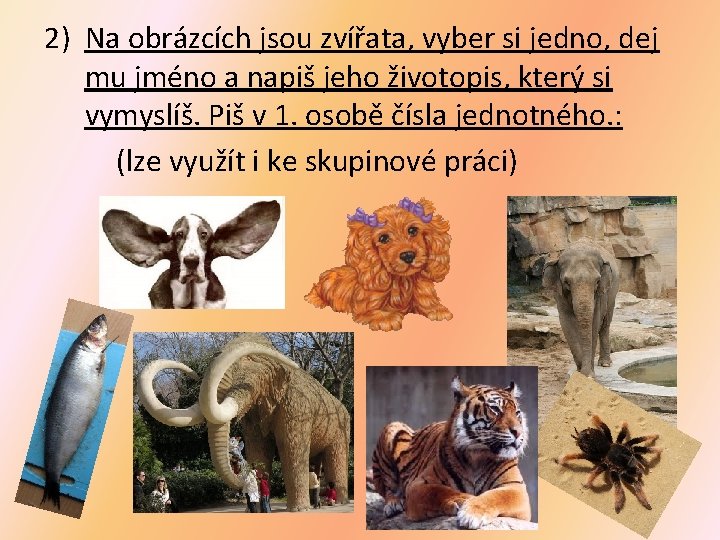 2) Na obrázcích jsou zvířata, vyber si jedno, dej mu jméno a napiš jeho životopis, který si vymyslíš. Piš v 1. osobě čísla jednotného.:

(lze využít i ke skupinové práci)